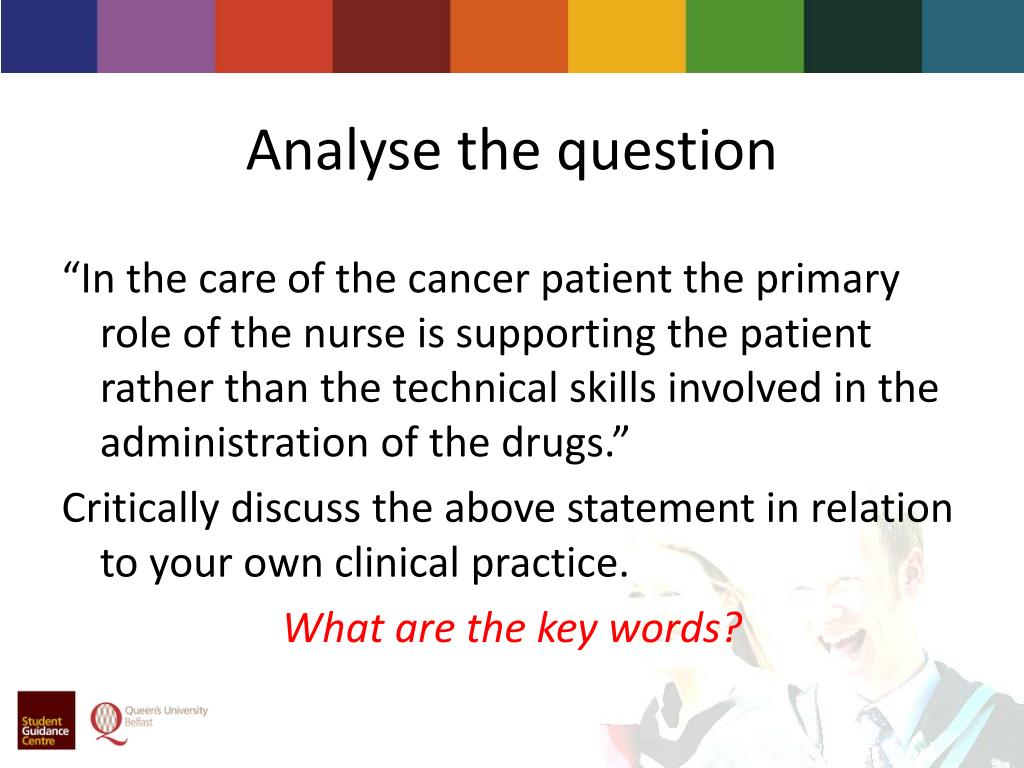 Analyse the question

“In the care of the cancer patient the primary role of the nurse is supporting the patient rather than the technical skills involved in the administration of the drugs.”

Critically discuss the above statement in relation to your own clinical practice.

What are the key words?

Student Guidance Centre

Queen's University Belfast